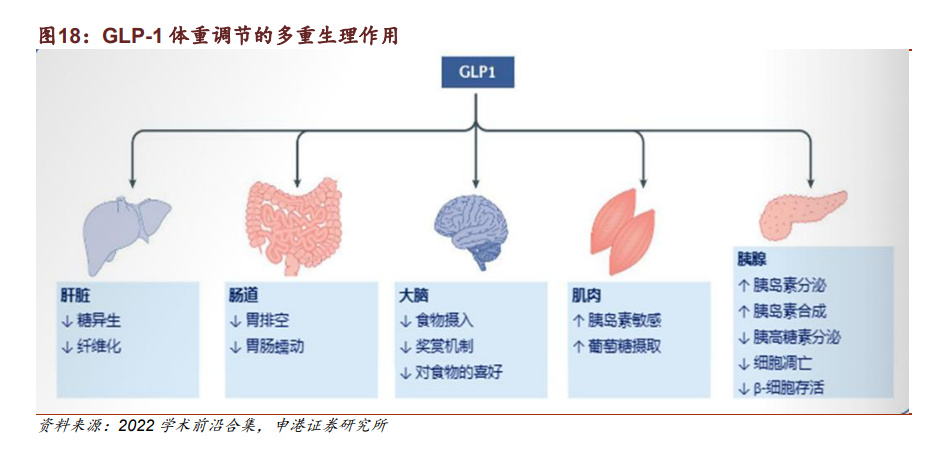 图18：GLP-1 体重调节的多重生理作用

GLP1

肝脏
↓ 糖异生
↓ 纤维化

肠道
↓ 胃排空
↓ 胃肠蠕动

大脑
↓ 食物摄入
↓ 奖赏机制
↓ 对食物的喜好

肌肉
↑ 胰岛素敏感
↑ 葡萄糖摄取

胰腺
↑ 胰岛素分泌
↑ 胰岛素合成
↓ 胰高糖素分泌
↓ 细胞凋亡
↓ β-细胞存活

资料来源：2022 学术前沿合集，申港证券研究所